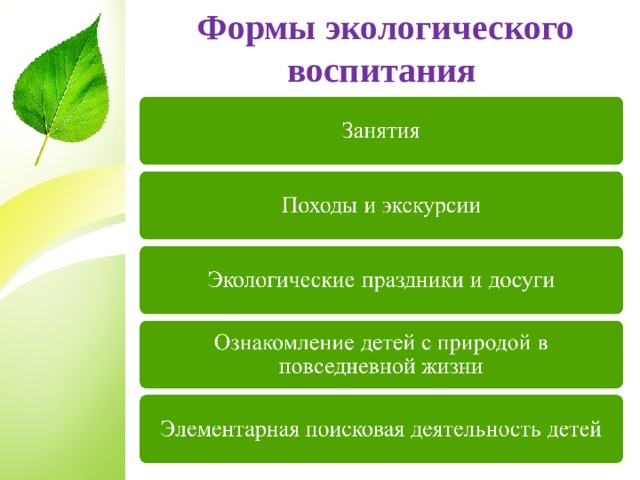 Формы экологического воспитания

Занятия

Походы и экскурсии

Экологические праздники и досуги

Ознакомление детей с природой в повседневной жизни

Элементарная поисковая деятельность детей